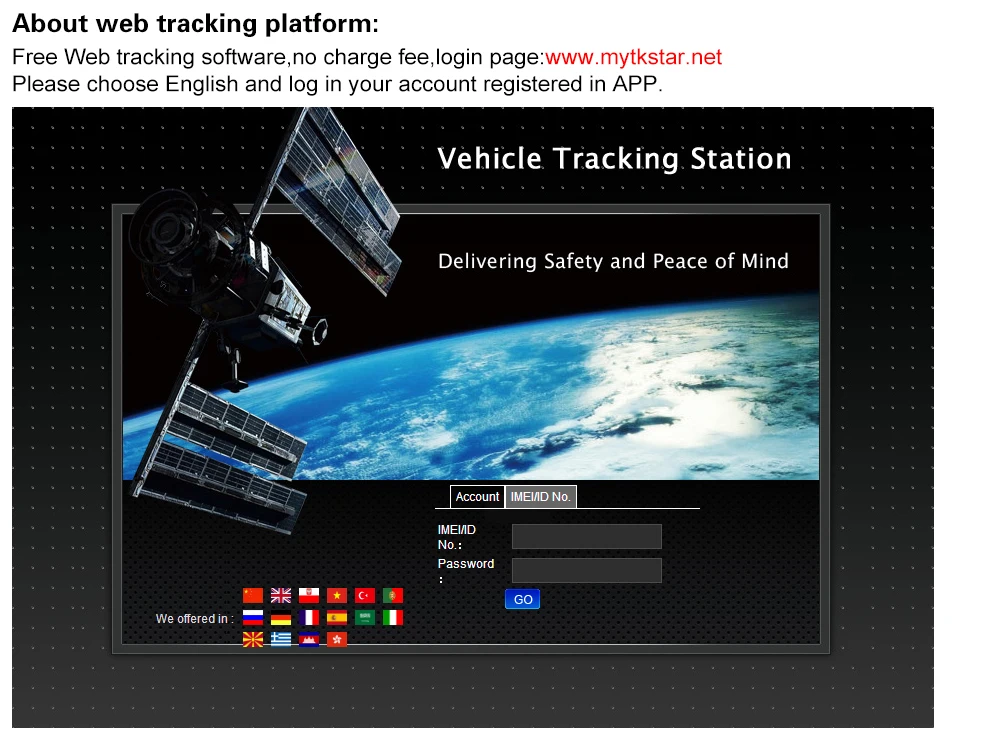 About web tracking platform:
Free Web tracking software,no charge fee,login page:www.mytkstar.net
Please choose English and log in your account registered in APP.

Vehicle Tracking Station

Delivering Safety and Peace of Mind

Account IMEI/ID No.

IMEI/ID No.:

Password :

GO

We offered in :